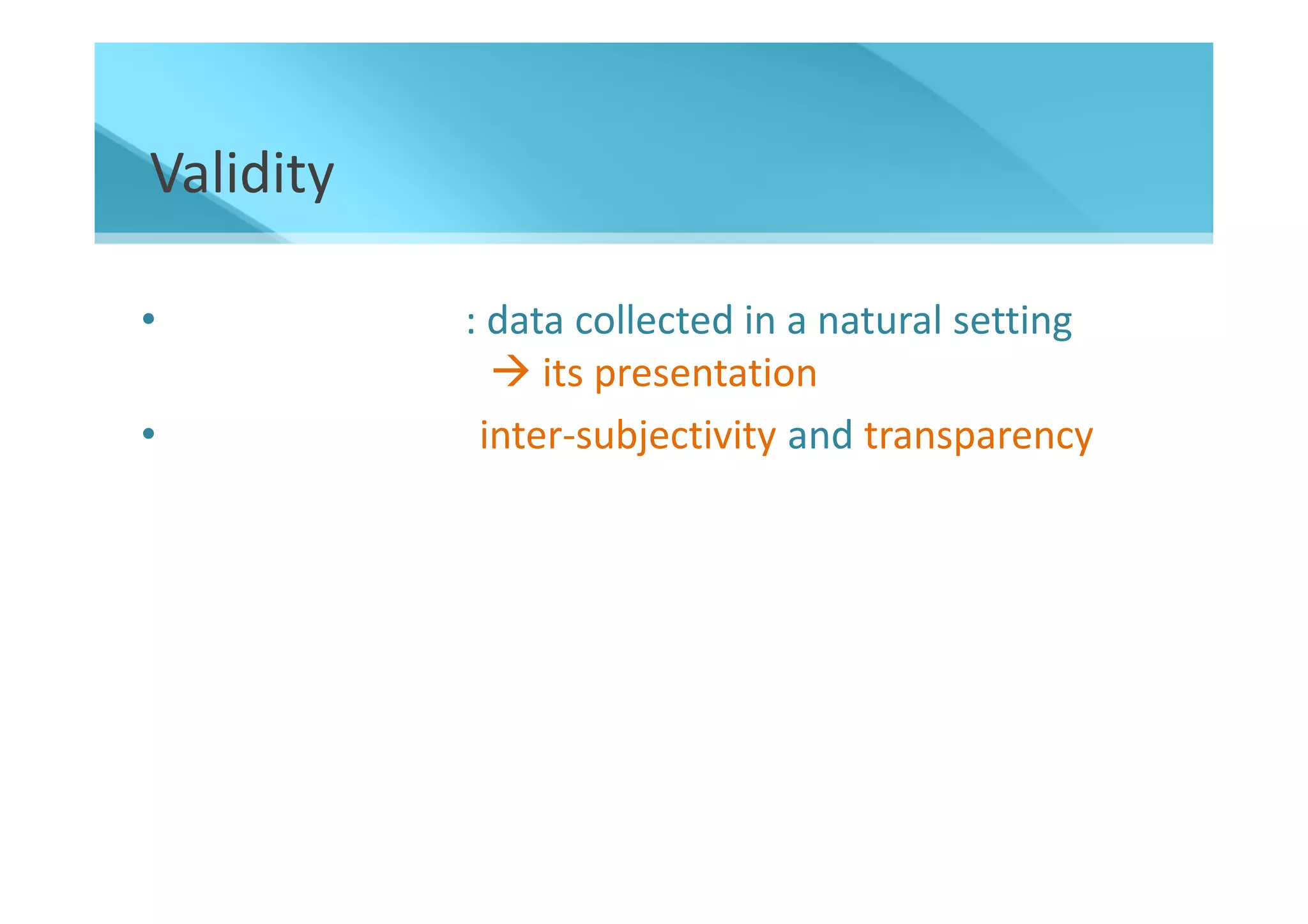 Validity

• : data collected in a natural setting
→ its presentation

• inter-subjectivity and transparency